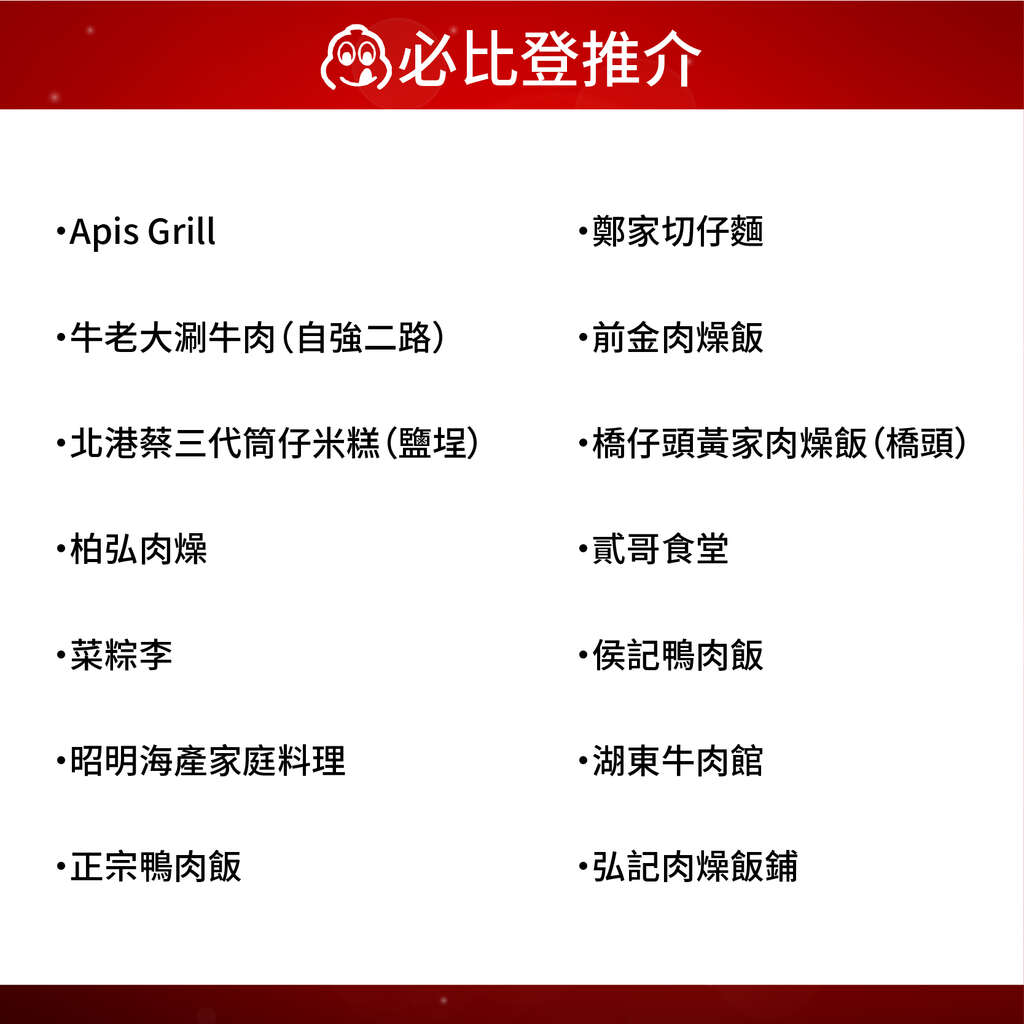 必比登推介

•Apis Grill

•牛老大涮牛肉(自強二路)

•北港蔡三代筒仔米糕(鹽埕)

•柏弘肉燥

•菜粽李

•昭明海產家庭料理

•正宗鴨肉飯

•鄭家切仔麵

•前金肉燥飯

•橋仔頭黃家肉燥飯(橋頭)

•貳哥食堂

•侯記鴨肉飯

•湖東牛肉館

•弘記肉燥飯鋪